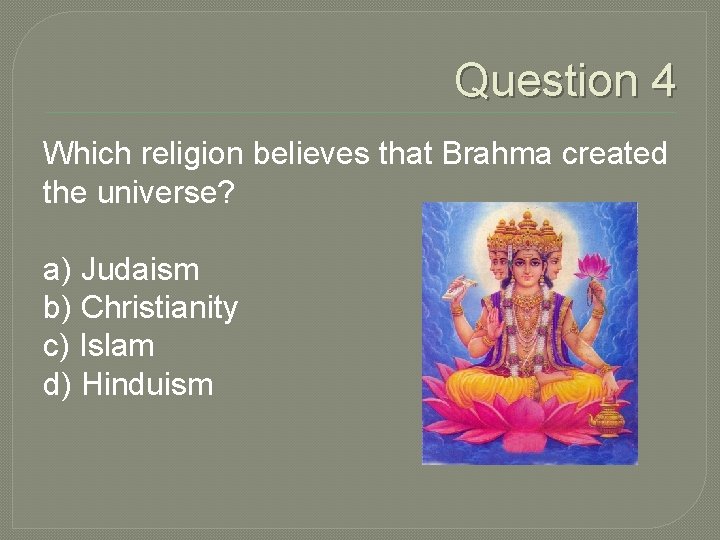 Question 4

Which religion believes that Brahma created the universe?

a) Judaism
b) Christianity
c) Islam
d) Hinduism